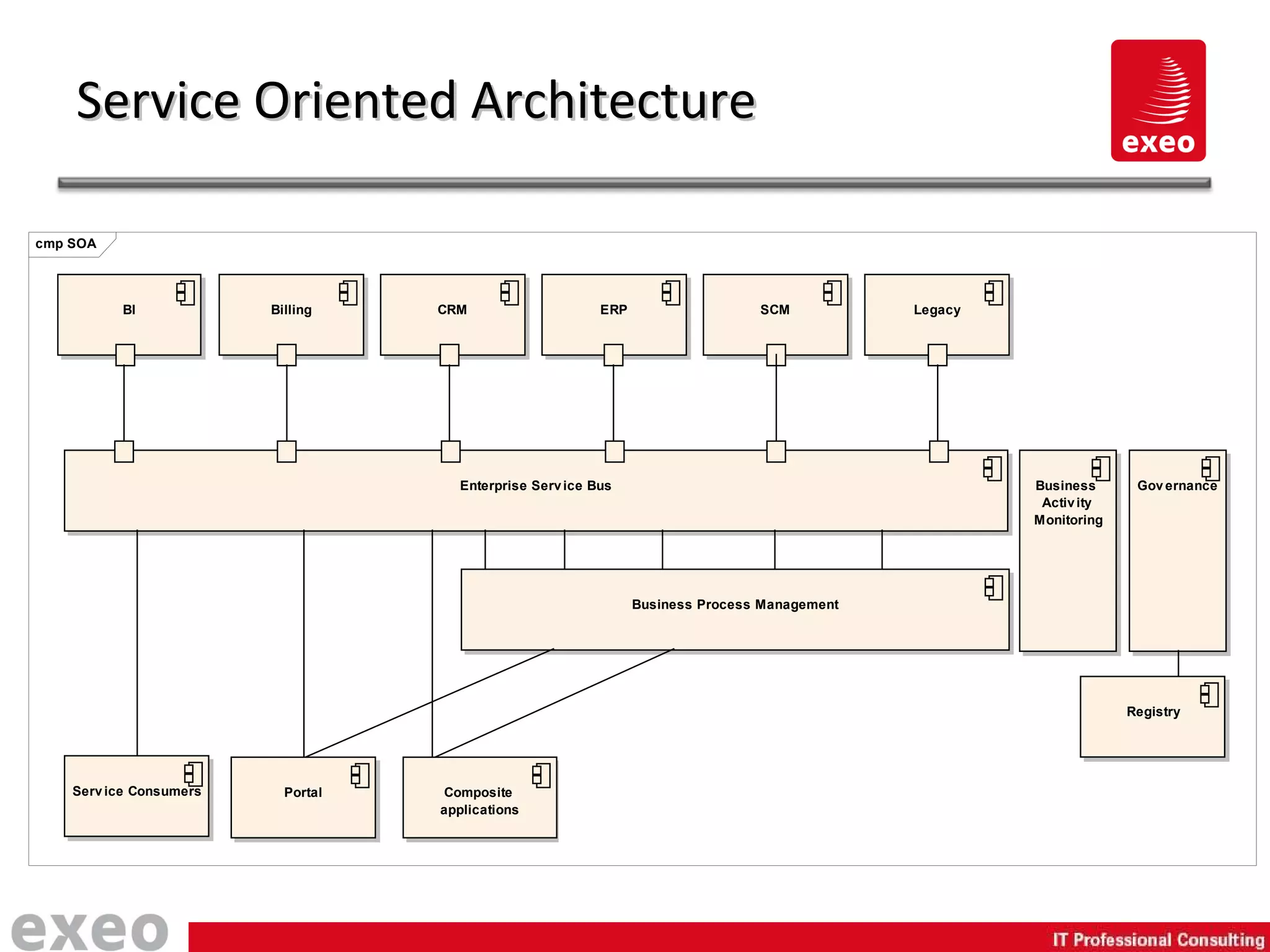 Service Oriented Architecture

exeo

cmp SOA

BI

Billing

CRM

ERP

SCM

Legacy

Enterprise Service Bus

Business Activity Monitoring

Governance

Business Process Management

Registry

Service Consumers

Portal

Composite applications

exeo

IT Professional Consulting